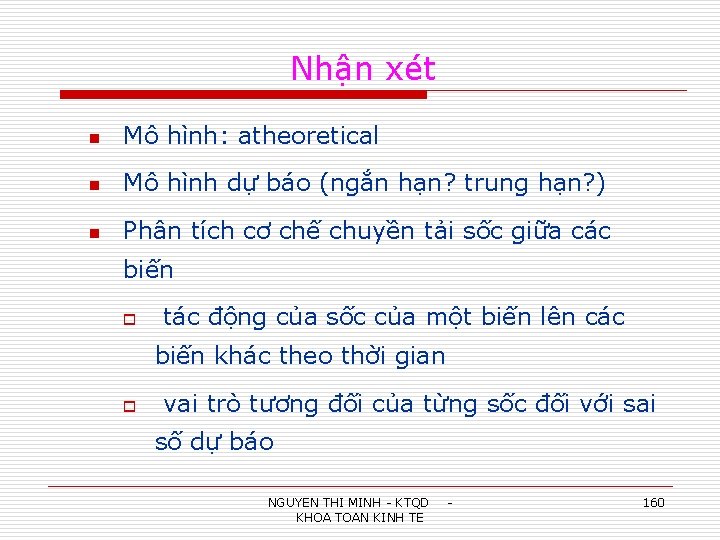 Nhận xét

- Mô hình: atheoretical
- Mô hình dự báo (ngắn hạn? trung hạn?)
- Phân tích cơ chế chuyền tải sốc giữa các biến
  - tác động của sốc của một biến lên các biến khác theo thời gian
  - vai trò tương đối của từng sốc đối với sai số dự báo

NGUYEN THI MINH - KTQD - KHOA TOAN KINH TE

160